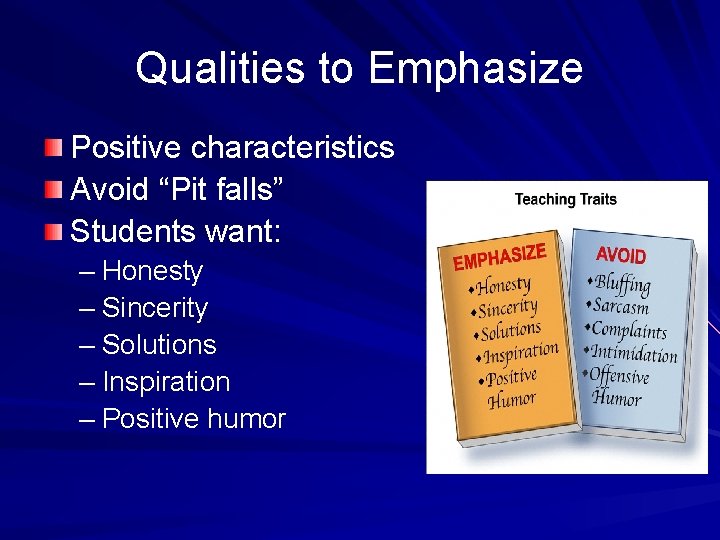 Qualities to Emphasize

Positive characteristics
Avoid “Pit falls”
Students want:
– Honesty
– Sincerity
– Solutions
– Inspiration
– Positive humor

Teaching Traits

EMPHASIZE
•Honesty
•Sincerity
•Solutions
•Inspiration
•Positive Humor

AVOID
•Bluffing
•Sarcasm
•Complaints
•Intimidation
•Offensive Humor